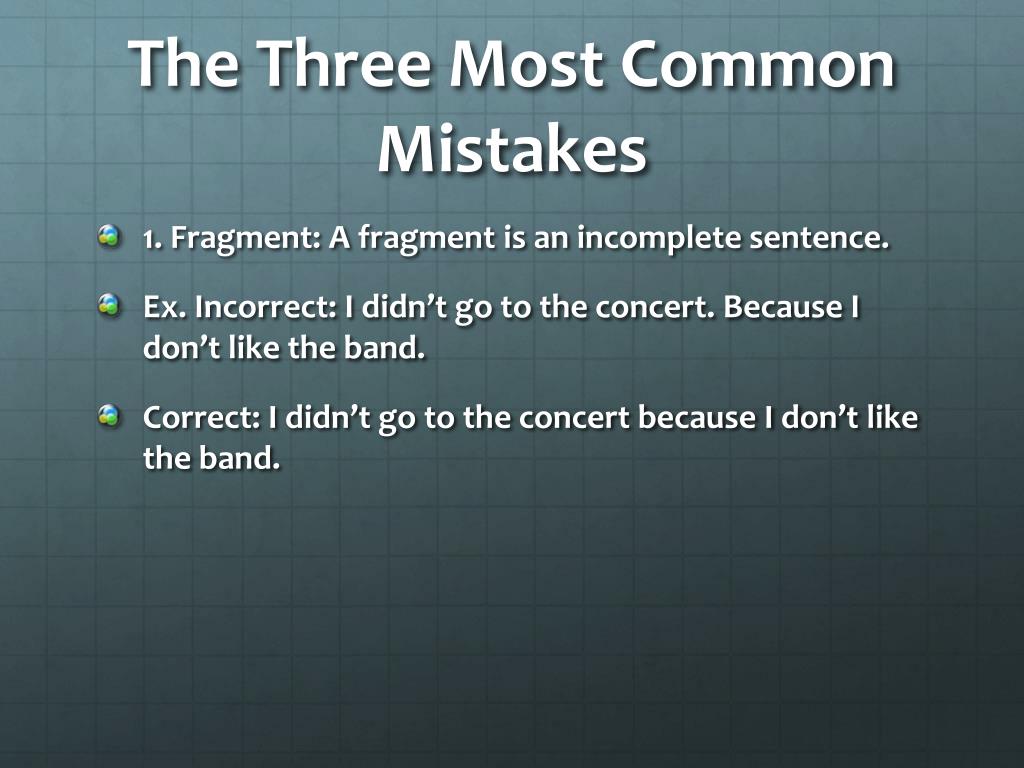 The Three Most Common Mistakes

1. Fragment: A fragment is an incomplete sentence.

Ex. Incorrect: I didn’t go to the concert. Because I don’t like the band.

Correct: I didn’t go to the concert because I don’t like the band.